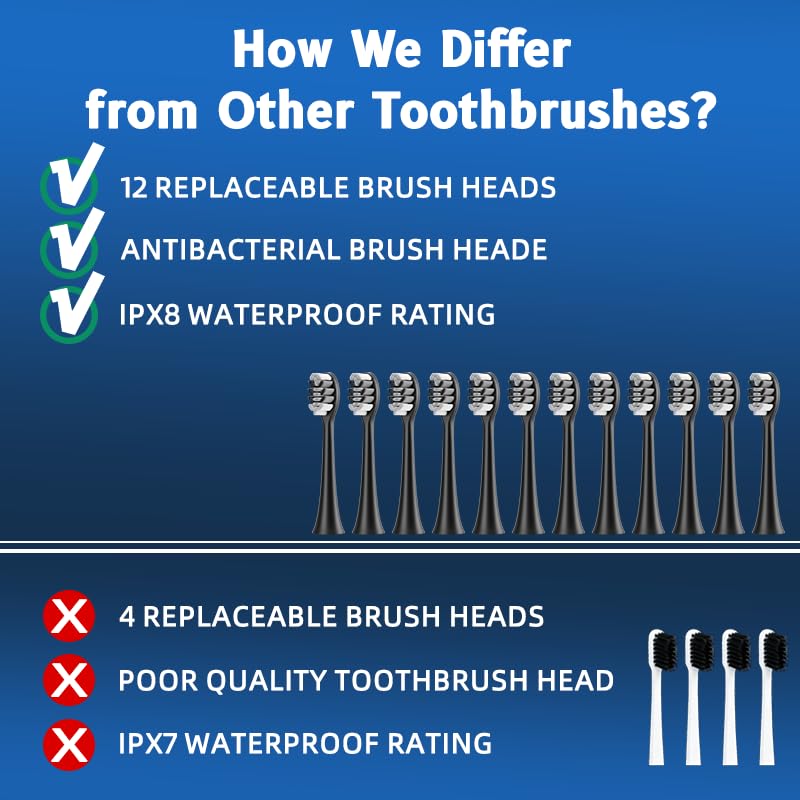 How We Differ from Other Toothbrushes?

12 REPLACEABLE BRUSH HEADS

ANTIBACTERIAL BRUSH HEADE

IPX8 WATERPROOF RATING

4 REPLACEABLE BRUSH HEADS

POOR QUALITY TOOTHBRUSH HEAD

IPX7 WATERPROOF RATING